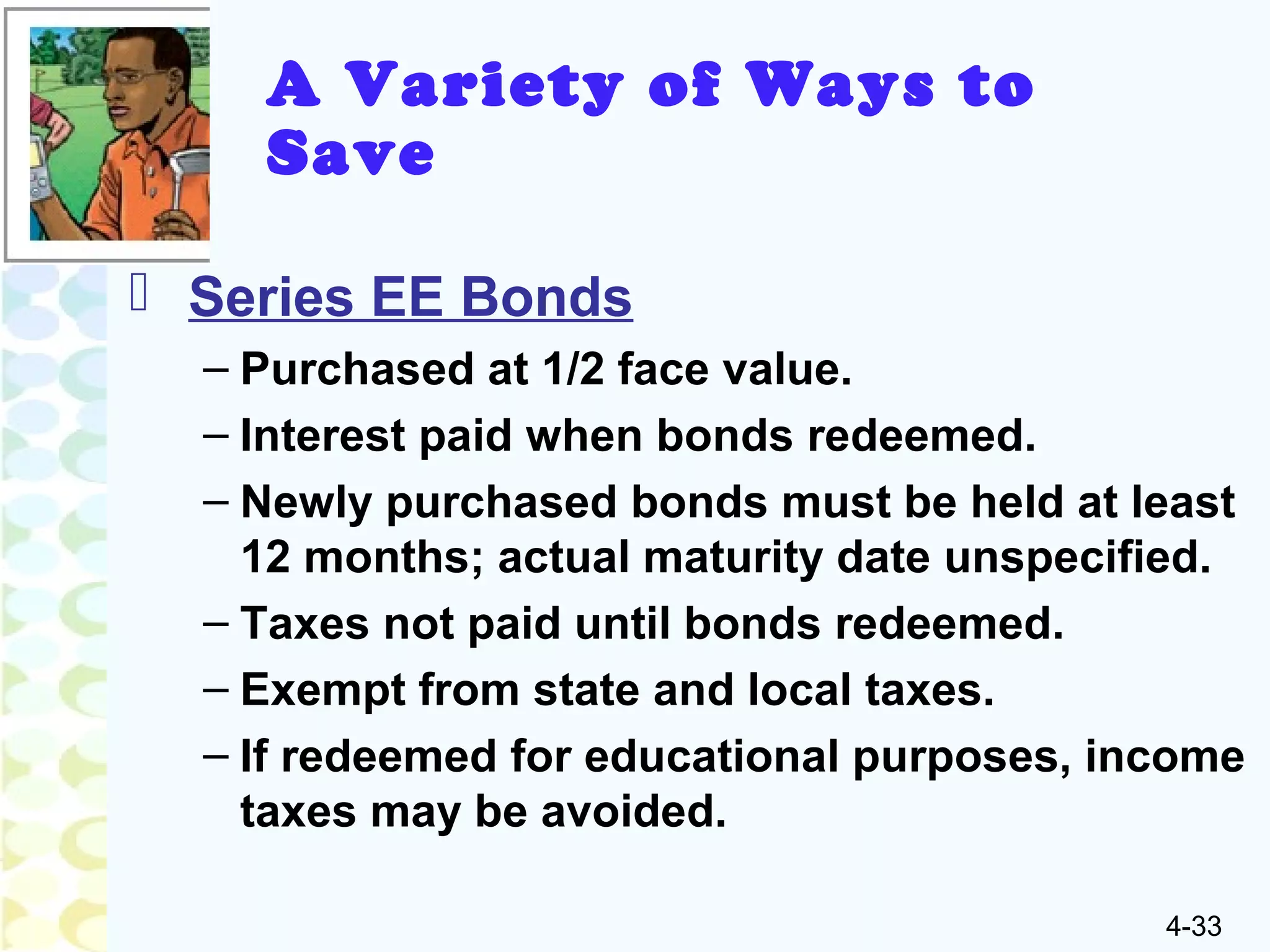 A Variety of Ways to Save

Series EE Bonds

– Purchased at 1/2 face value.

– Interest paid when bonds redeemed.

– Newly purchased bonds must be held at least 12 months; actual maturity date unspecified.

– Taxes not paid until bonds redeemed.

– Exempt from state and local taxes.

– If redeemed for educational purposes, income taxes may be avoided.

4-33